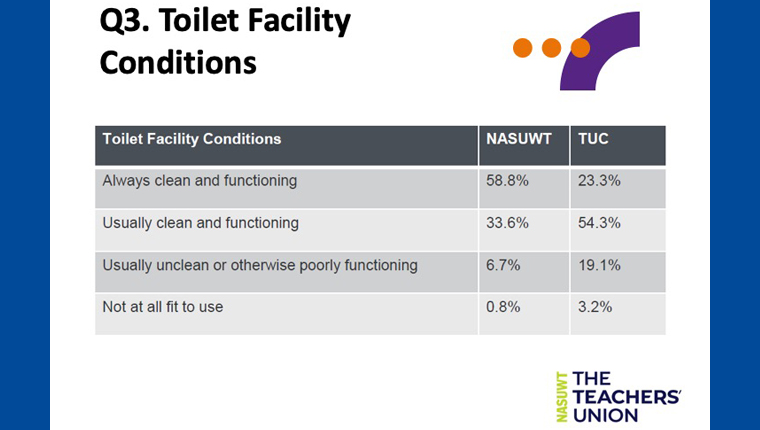 Q3. Toilet Facility Conditions

| Toilet Facility Conditions | NASUWT | TUC |
|---|---|---|
| Always clean and functioning | 58.8% | 23.3% |
| Usually clean and functioning | 33.6% | 54.3% |
| Usually unclean or otherwise poorly functioning | 6.7% | 19.1% |
| Not at all fit to use | 0.8% | 3.2% |

NASUWT THE TEACHERS' UNION